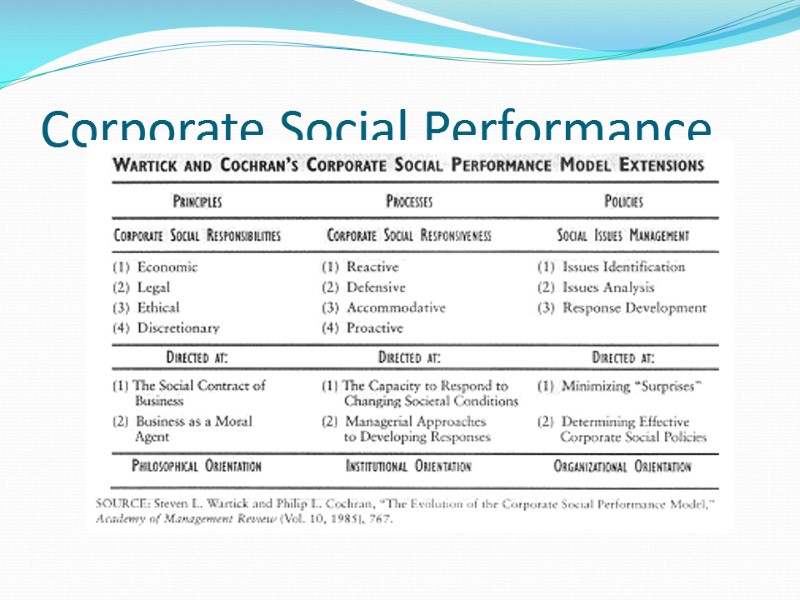 Corporate Social Performance

WARTICK AND COCHRAN'S CORPORATE SOCIAL PERFORMANCE MODEL EXTENSIONS

| PRINCIPLES | PROCESSES | POLICIES |
|---|---|---|
| CORPORATE SOCIAL RESPONSIBILITIES | CORPORATE SOCIAL RESPONSIVENESS | SOCIAL ISSUES MANAGEMENT |
| (1) Economic (2) Legal (3) Ethical (4) Discretionary | (1) Reactive (2) Defensive (3) Accommodative (4) Proactive | (1) Issues Identification (2) Issues Analysis (3) Response Development |
| DIRECTED AT: | DIRECTED AT: | DIRECTED AT: |
| (1) The Social Contract of Business (2) Business as a Moral Agent | (1) The Capacity to Respond to Changing Societal Conditions (2) Managerial Approaches to Developing Responses | (1) Minimizing "Surprises" (2) Determining Effective Corporate Social Policies |
| PHILOSOPHICAL ORIENTATION | INSTITUTIONAL ORIENTATION | ORGANIZATIONAL ORIENTATION |

SOURCE: Steven L. Wartick and Philip L. Cochran, "The Evolution of the Corporate Social Performance Model," Academy of Management Review (Vol. 10, 1985), 767.